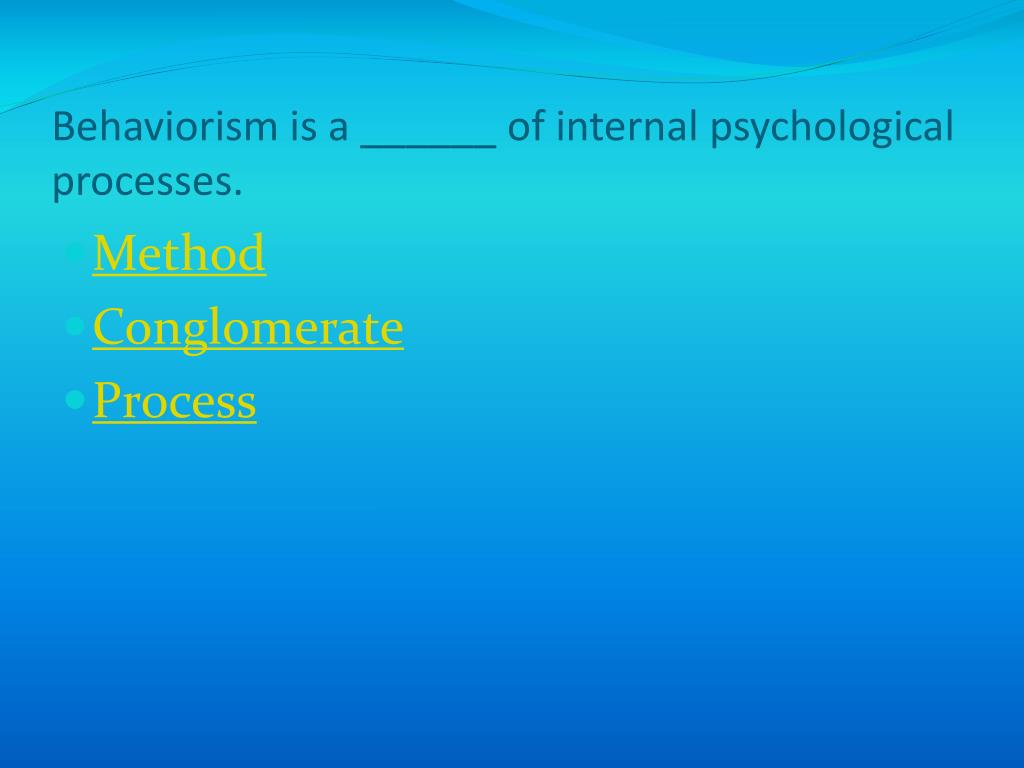 Behaviorism is a ______ of internal psychological processes.

- Method
- Conglomerate
- Process